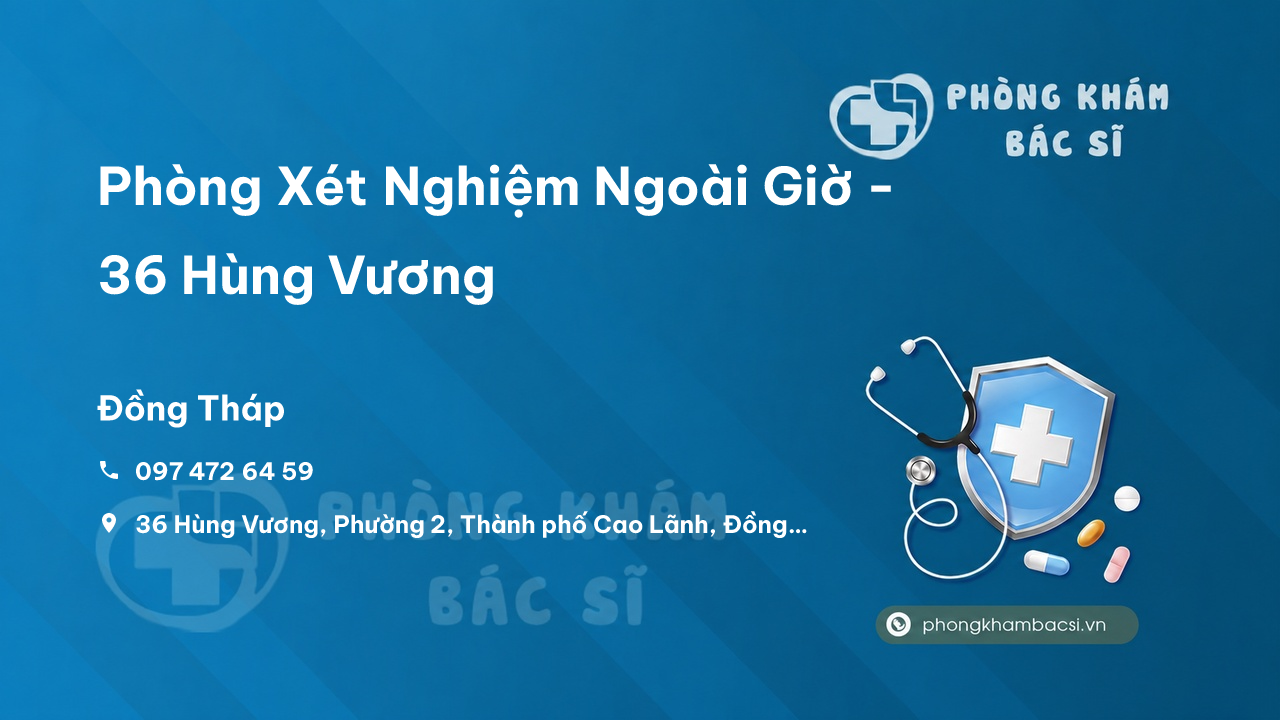 PHÒNG KHÁM BÁC SĨ

Phòng Xét Nghiệm Ngoài Giờ - 36 Hùng Vương

Đồng Tháp

097 472 64 59

36 Hùng Vương, Phường 2, Thành phố Cao Lãnh, Đồng...

PHÒNG KHÁM BÁC SĨ

phongkhambacsi.vn